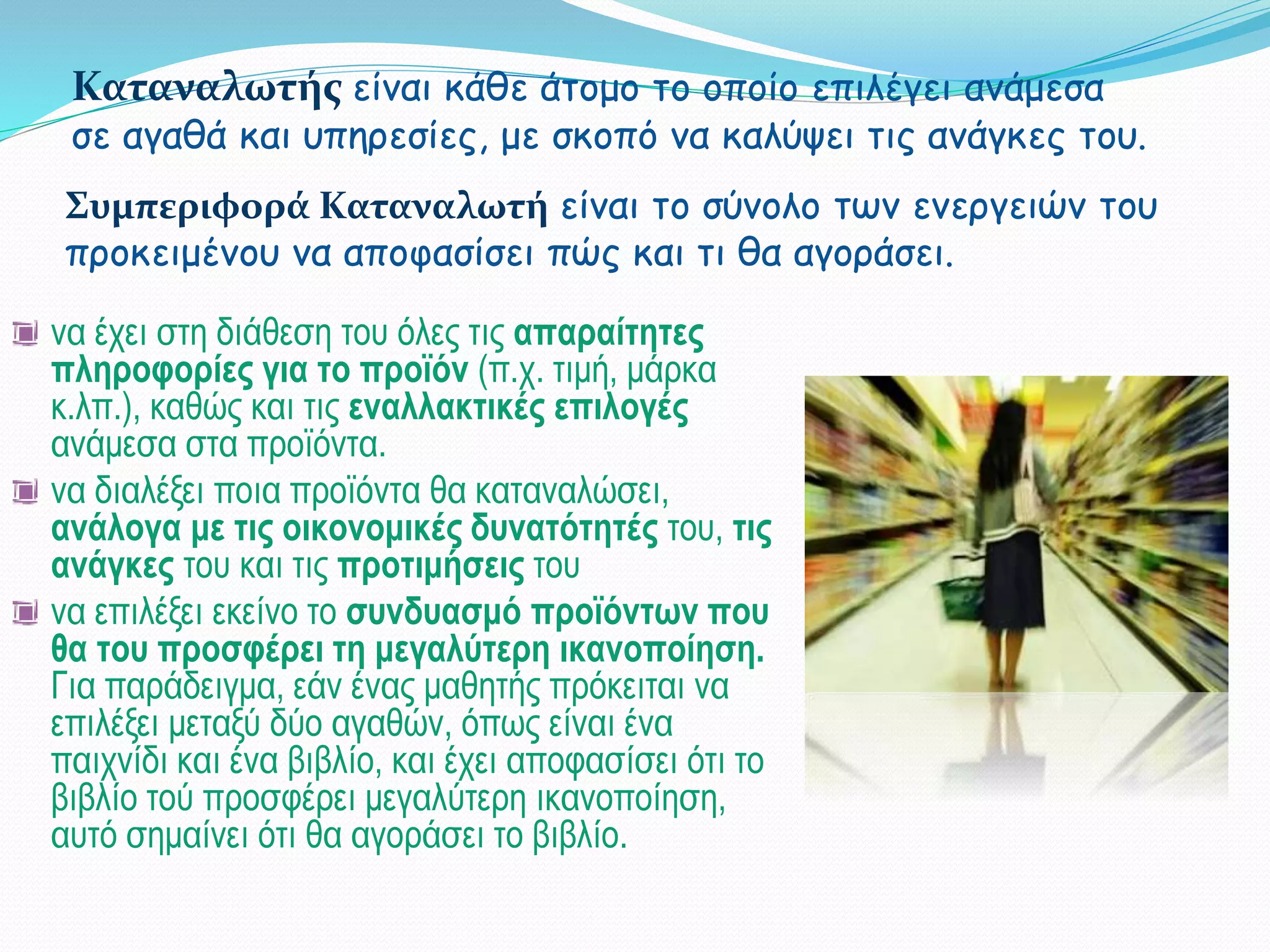 Καταναλωτής είναι κάθε άτομο το οποίο επιλέγει ανάμεσα σε αγαθά και υπηρεσίες, με σκοπό να καλύψει τις ανάγκες του.

Συμπεριφορά Καταναλωτή είναι το σύνολο των ενεργειών του προκειμένου να αποφασίσει πώς και τι θα αγοράσει.

να έχει στη διάθεση του όλες τις απαραίτητες πληροφορίες για το προϊόν (π.χ. τιμή, μάρκα κ.λπ.), καθώς και τις εναλλακτικές επιλογές ανάμεσα στα προϊόντα.

να διαλέξει ποια προϊόντα θα καταναλώσει, ανάλογα με τις οικονομικές δυνατότητές του, τις ανάγκες του και τις προτιμήσεις του

να επιλέξει εκείνο το συνδυασμό προϊόντων που θα του προσφέρει τη μεγαλύτερη ικανοποίηση. Για παράδειγμα, εάν ένας μαθητής πρόκειται να επιλέξει μεταξύ δύο αγαθών, όπως είναι ένα παιχνίδι και ένα βιβλίο, και έχει αποφασίσει ότι το βιβλίο τού προσφέρει μεγαλύτερη ικανοποίηση, αυτό σημαίνει ότι θα αγοράσει το βιβλίο.